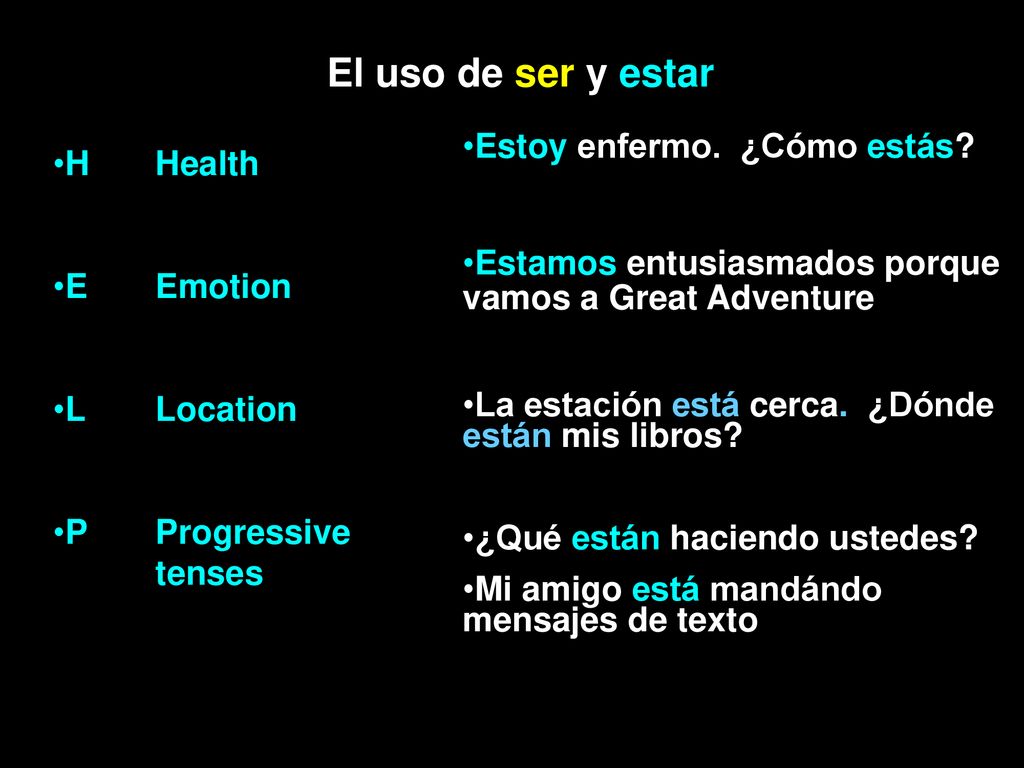 El uso de ser y estar

•H Health

•E Emotion

•L Location

•P Progressive tenses

•Estoy enfermo. ¿Cómo estás?

•Estamos entusiasmados porque vamos a Great Adventure

•La estación está cerca. ¿Dónde están mis libros?

•¿Qué están haciendo ustedes?

•Mi amigo está mandándo mensajes de texto